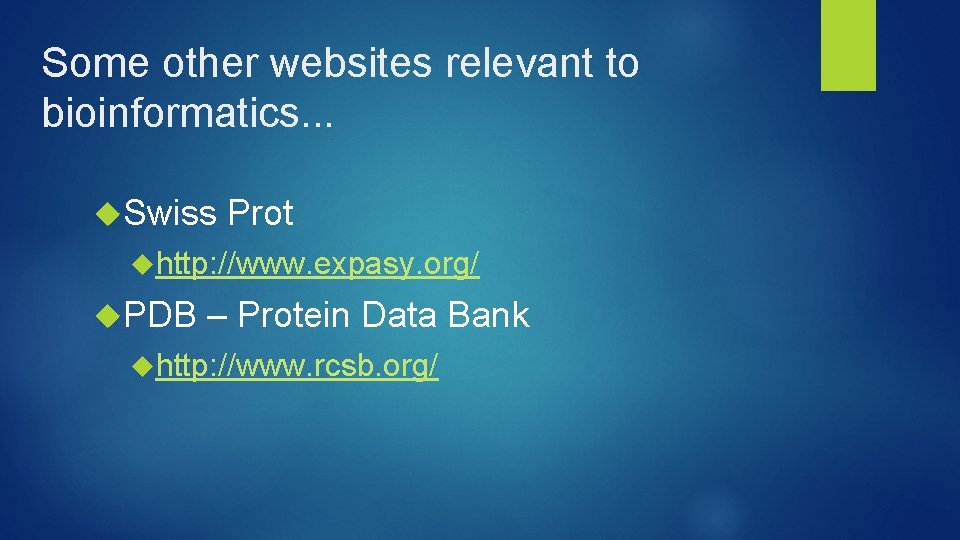 Some other websites relevant to bioinformatics...

Swiss Prot

http://www.expasy.org/

PDB – Protein Data Bank

http://www.rcsb.org/